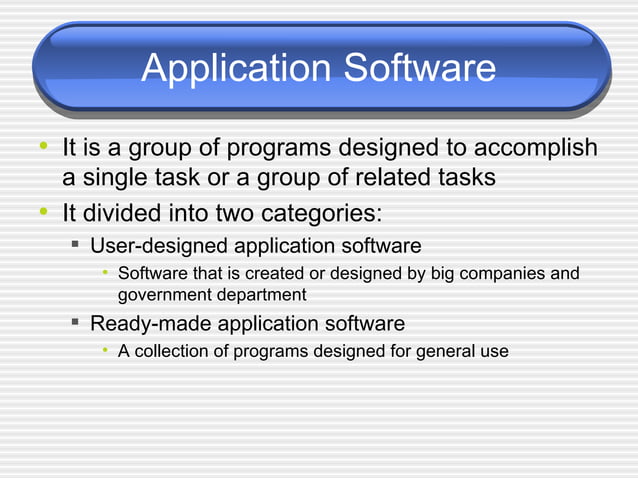 Application Software

• It is a group of programs designed to accomplish a single task or a group of related tasks
• It divided into two categories:
  ▪ User-designed application software
    • Software that is created or designed by big companies and government department
  ▪ Ready-made application software
    • A collection of programs designed for general use